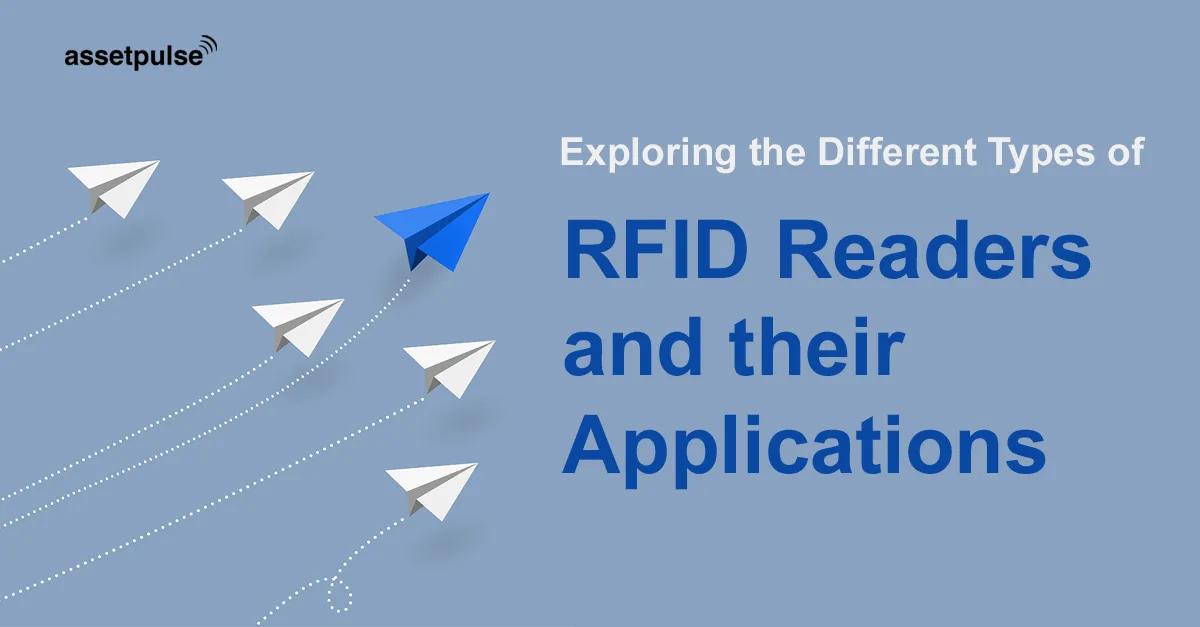 assetpulse

Exploring the Different Types of

RFID Readers and their Applications